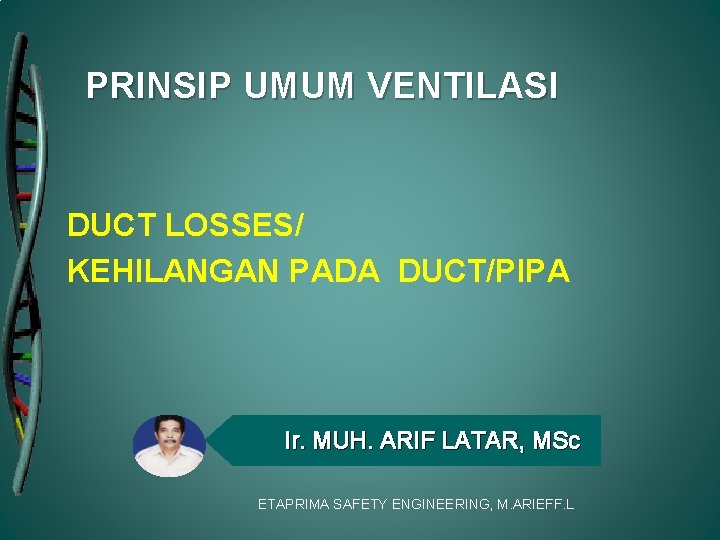 PRINSIP UMUM VENTILASI

DUCT LOSSES/
KEHILANGAN PADA DUCT/PIPA

Ir. MUH. ARIF LATAR, MSc

ETAPRIMA SAFETY ENGINEERING, M.ARIEFF.L